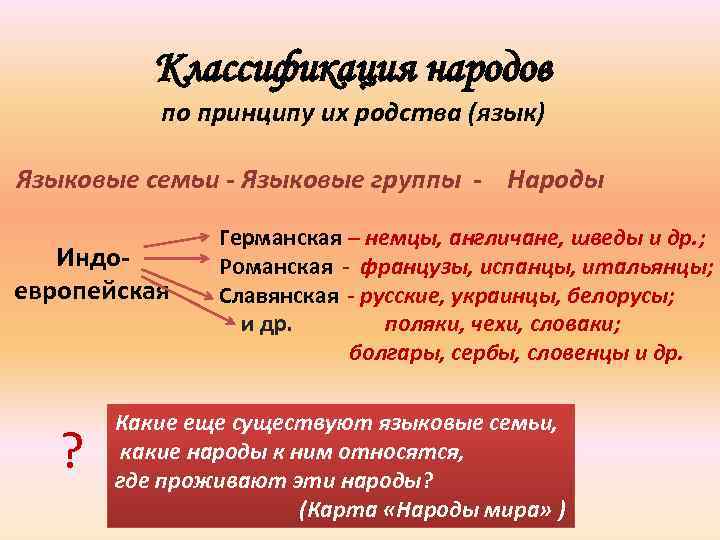 Классификация народов
по принципу их родства (язык)

Языковые семьи - Языковые группы - Народы

Индо-европейская

Германская – немцы, англичане, шведы и др.;
Романская - французы, испанцы, итальянцы;
Славянская - русские, украинцы, белорусы;
и др. поляки, чехи, словаки;
болгары, сербы, словенцы и др.

?

Какие еще существуют языковые семьи, какие народы к ним относятся, где проживают эти народы?
(Карта «Народы мира» )